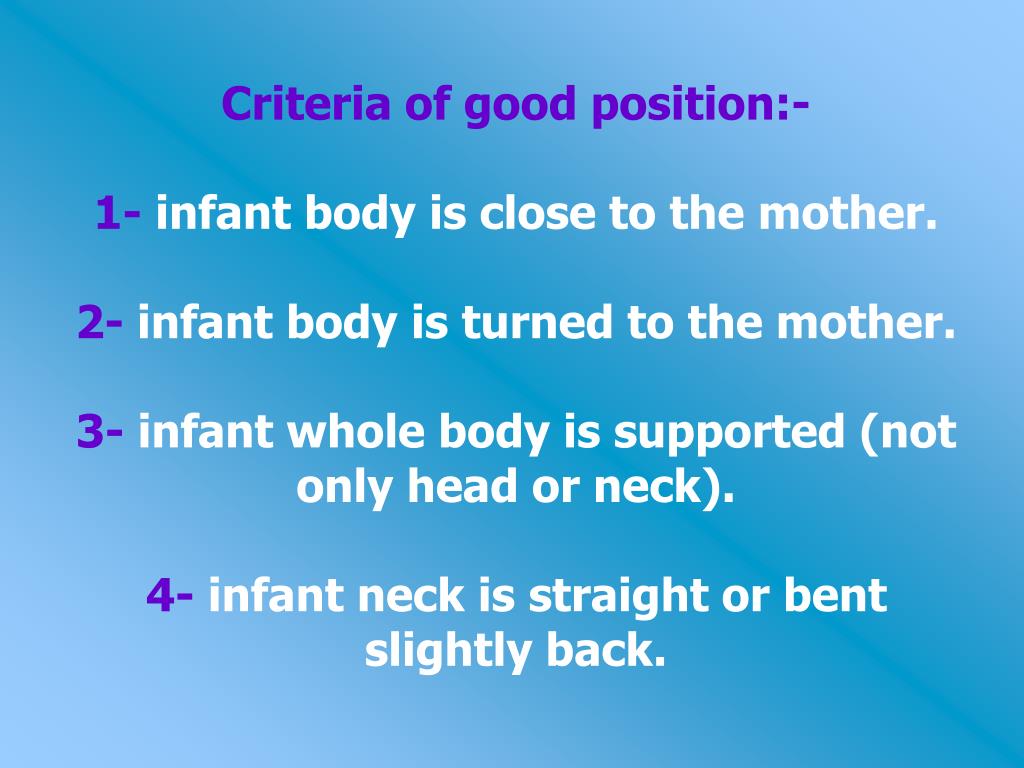 Criteria of good position:-

1- infant body is close to the mother.

2- infant body is turned to the mother.

3- infant whole body is supported (not only head or neck).

4- infant neck is straight or bent slightly back.